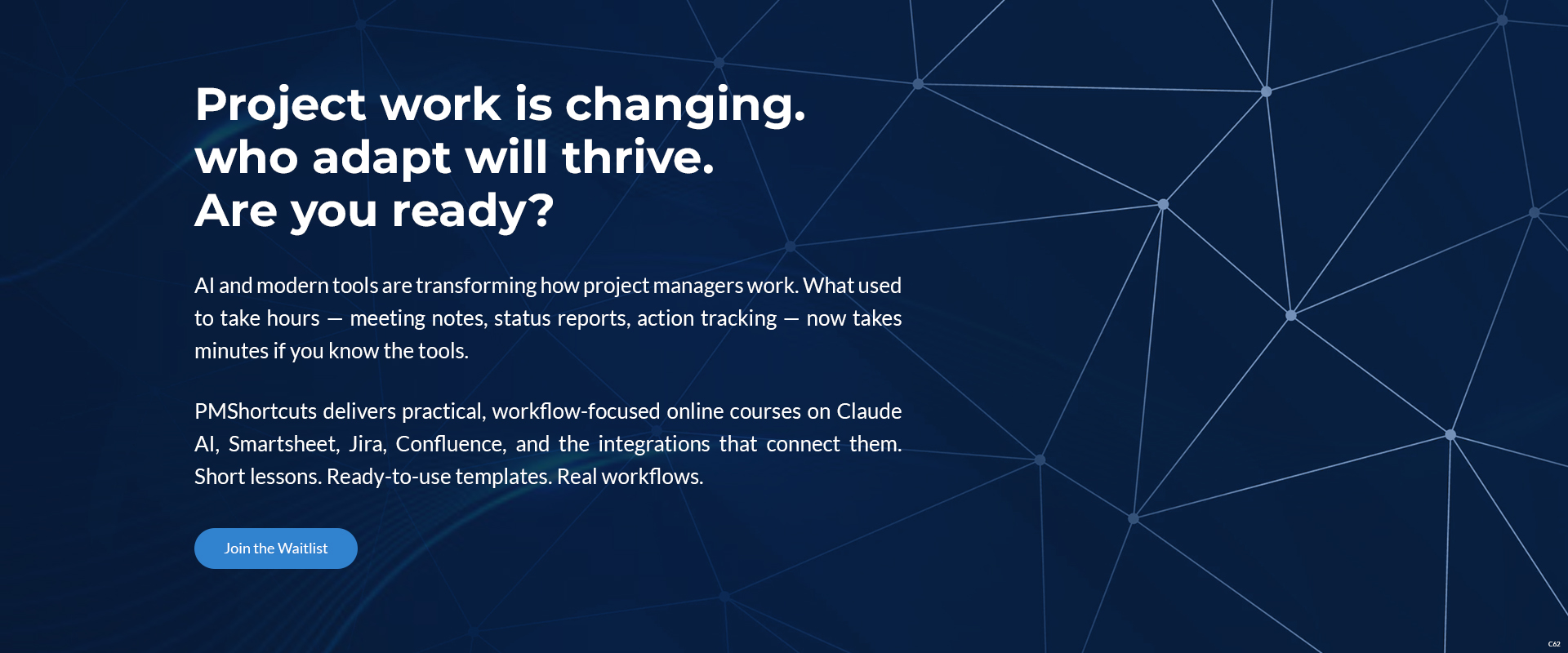 Project work is changing.
who adapt will thrive.
Are you ready?

AI and modern tools are transforming how project managers work. What used to take hours — meeting notes, status reports, action tracking — now takes minutes if you know the tools.

PMShortcuts delivers practical, workflow-focused online courses on Claude AI, Smartsheet, Jira, Confluence, and the integrations that connect them. Short lessons. Ready-to-use templates. Real workflows.

Join the Waitlist

C62